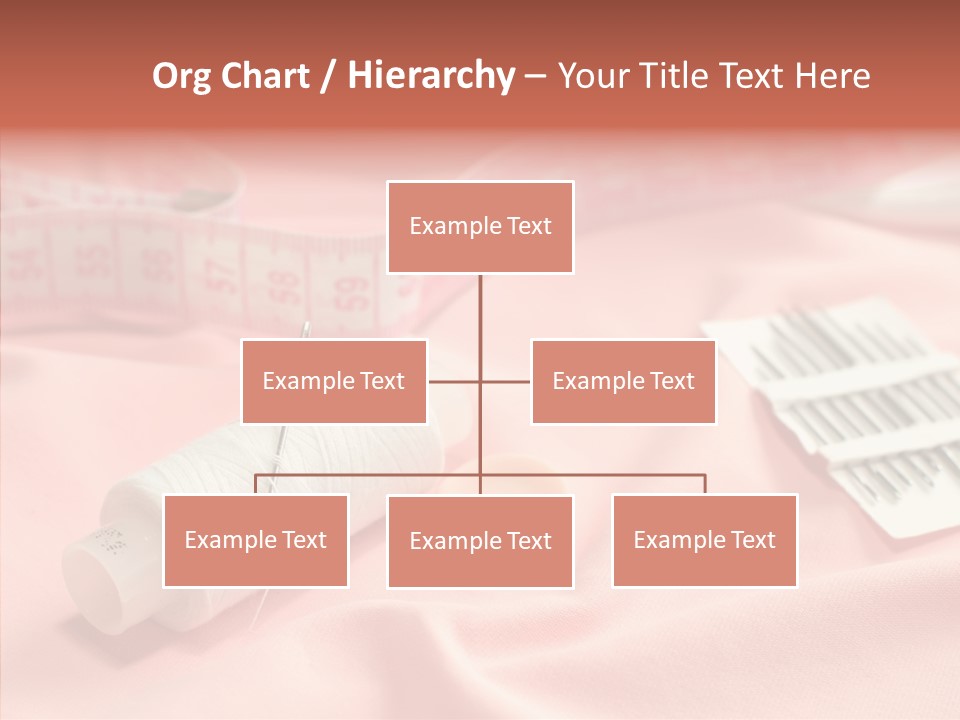 Org Chart / Hierarchy – Your Title Text Here

Example Text

Example Text

Example Text

Example Text

Example Text

Example Text